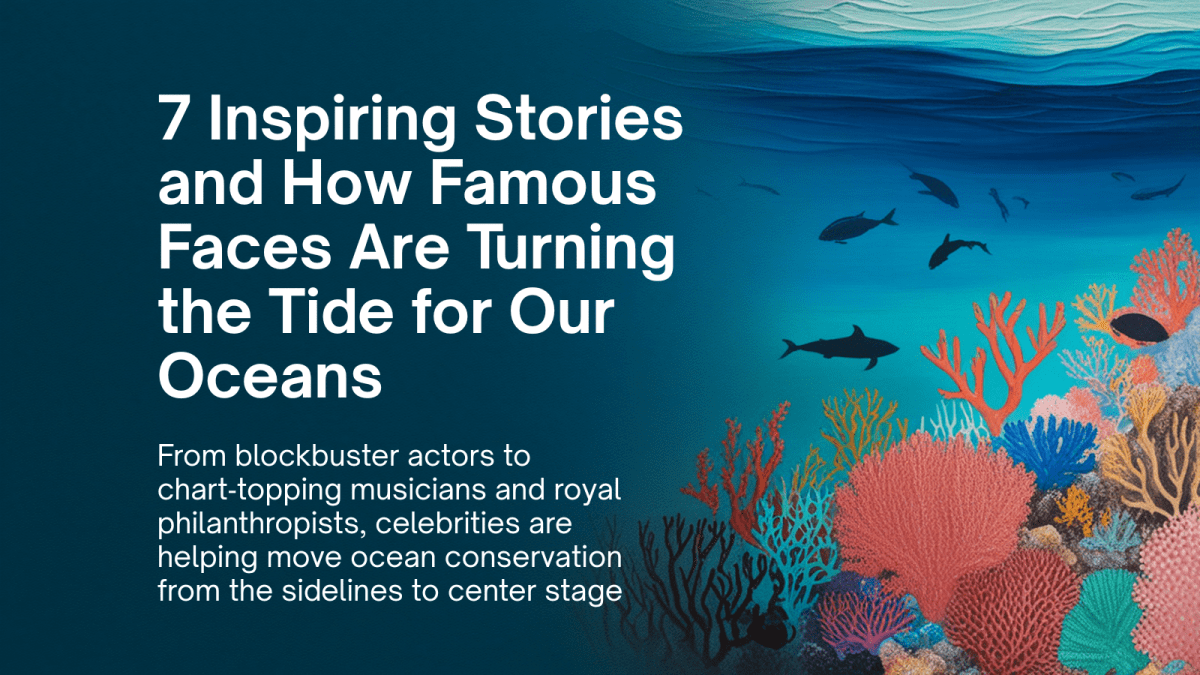 7 Inspiring Stories and How Famous Faces Are Turning the Tide for Our Oceans

From blockbuster actors to chart-topping musicians and royal philanthropists, celebrities are helping move ocean conservation from the sidelines to center stage